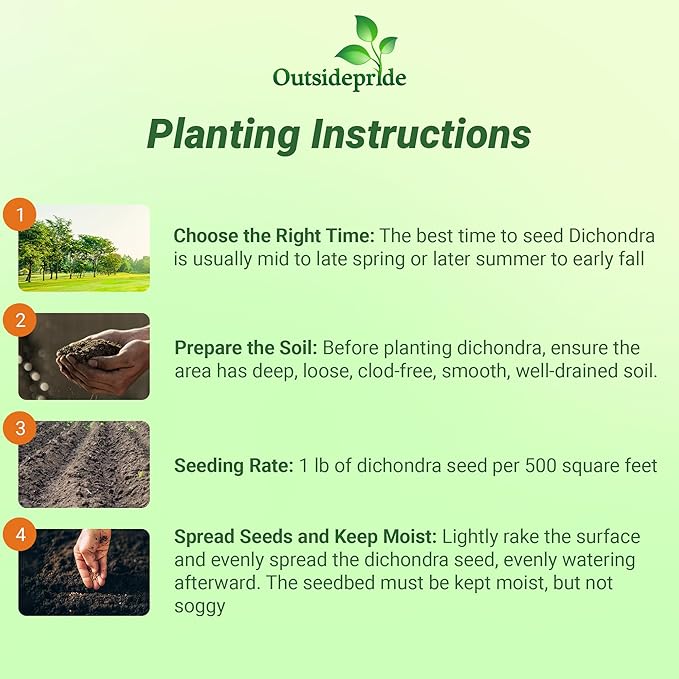 Outsidepride

Planting Instructions

1

Choose the Right Time: The best time to seed Dichondra is usually mid to late spring or later summer to early fall

2

Prepare the Soil: Before planting dichondra, ensure the area has deep, loose, clod-free, smooth, well-drained soil.

3

Seeding Rate: 1 lb of dichondra seed per 500 square feet

4

Spread Seeds and Keep Moist: Lightly rake the surface and evenly spread the dichondra seed, evenly watering afterward. The seedbed must be kept moist, but not soggy